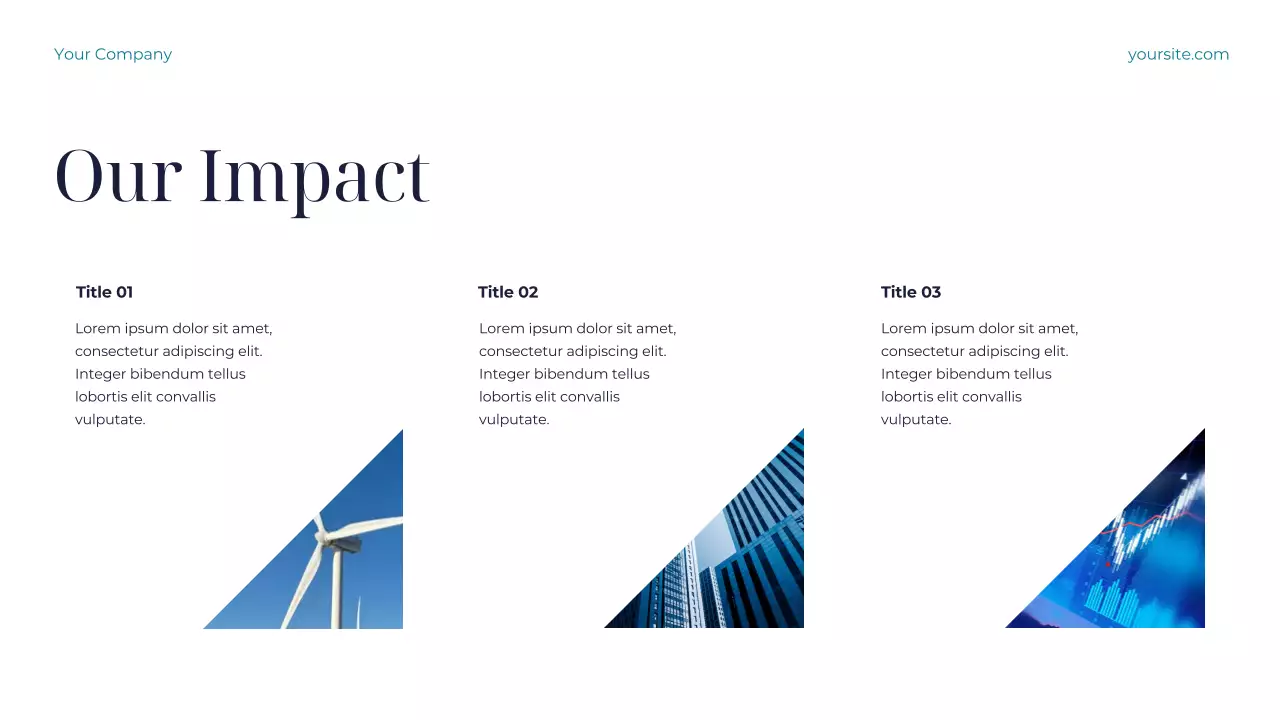 Your Company

yoursite.com

Our Impact

Title 01

Lorem ipsum dolor sit amet, consectetur adipiscing elit. Integer bibendum tellus lobortis elit convallis vulputate.

Title 02

Lorem ipsum dolor sit amet, consectetur adipiscing elit. Integer bibendum tellus lobortis elit convallis vulputate.

Title 03

Lorem ipsum dolor sit amet, consectetur adipiscing elit. Integer bibendum tellus lobortis elit convallis vulputate.